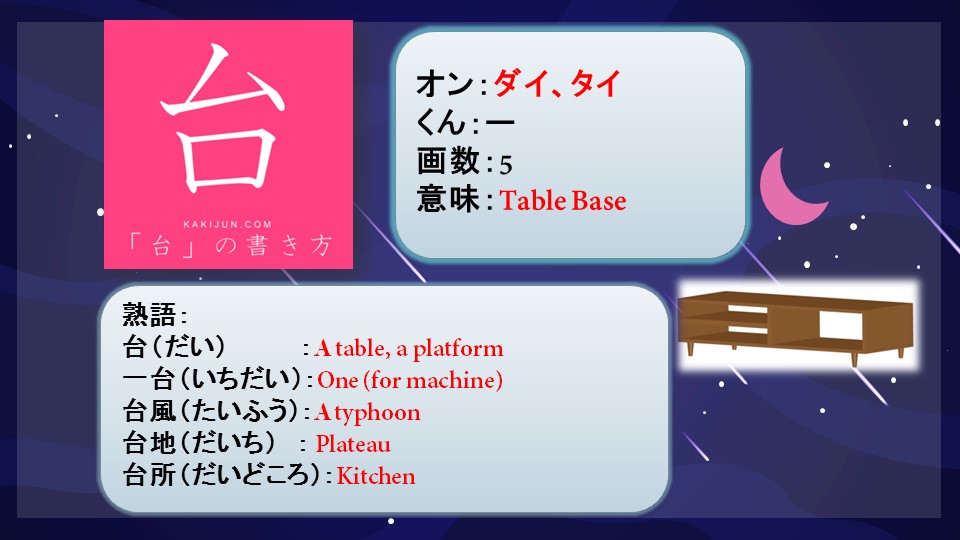 台

KAKIJUN.COM
「台」の書き方

オン : ダイ、タイ
くん : ー
画数 : 5
意味 : Table Base

熟語 :
台(だい) : A table, a platform
一台(いちだい) : One (for machine)
台風(たいふう) : A typhoon
台地(だいち) : Plateau
台所(だいどころ) : Kitchen